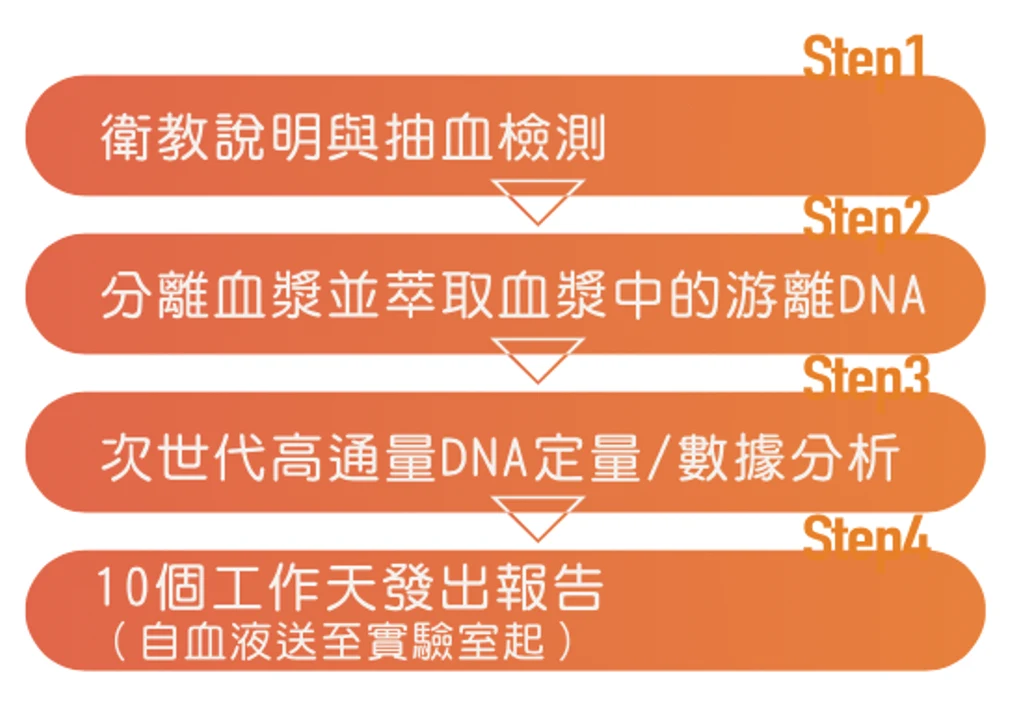 Step1
衛教說明與抽血檢測

Step2
分離血漿並萃取血漿中的游離DNA

Step3
次世代高通量DNA定量/數據分析

Step4
10個工作天發出報告
（自血液送至實驗室起）